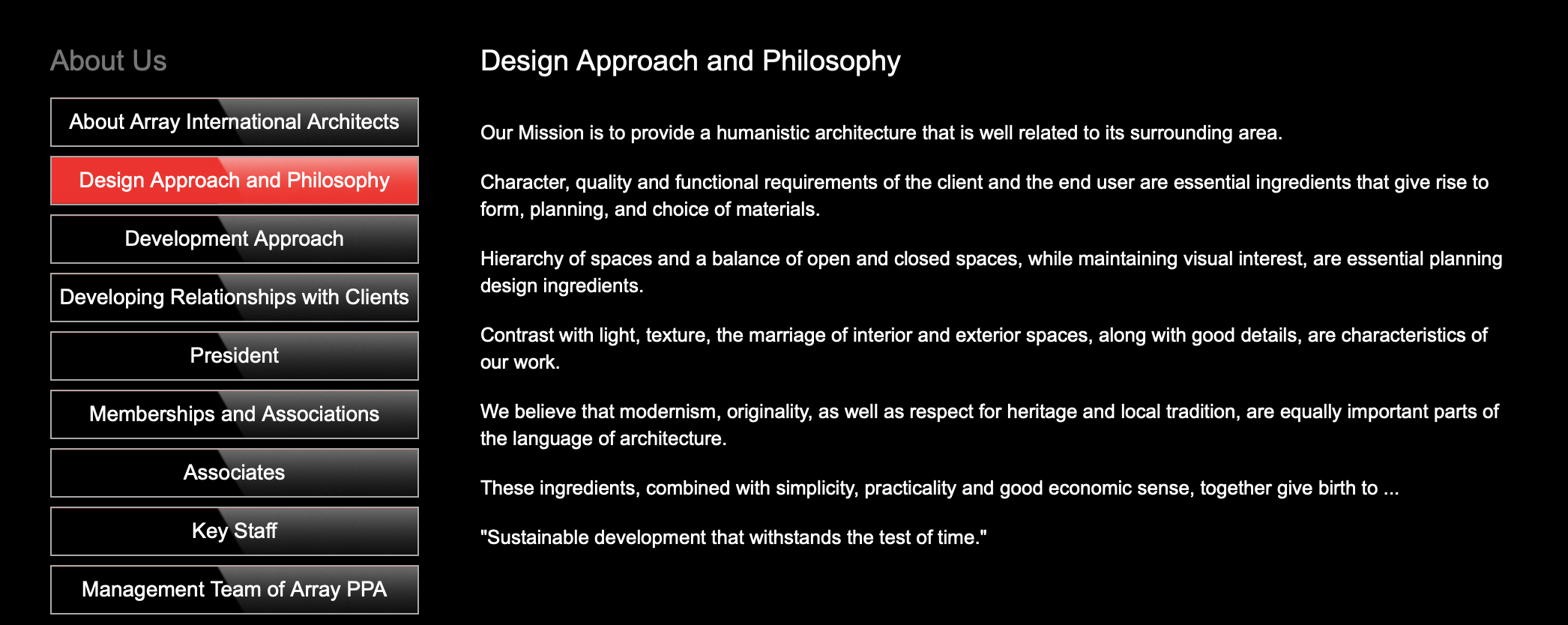 About Us

About Array International Architects

Design Approach and Philosophy

Development Approach

Developing Relationships with Clients

President

Memberships and Associations

Associates

Key Staff

Management Team of Array PPA

Design Approach and Philosophy

Our Mission is to provide a humanistic architecture that is well related to its surrounding area.

Character, quality and functional requirements of the client and the end user are essential ingredients that give rise to form, planning, and choice of materials.

Hierarchy of spaces and a balance of open and closed spaces, while maintaining visual interest, are essential planning design ingredients.

Contrast with light, texture, the marriage of interior and exterior spaces, along with good details, are characteristics of our work.

We believe that modernism, originality, as well as respect for heritage and local tradition, are equally important parts of the language of architecture.

These ingredients, combined with simplicity, practicality and good economic sense, together give birth to ...

"Sustainable development that withstands the test of time."